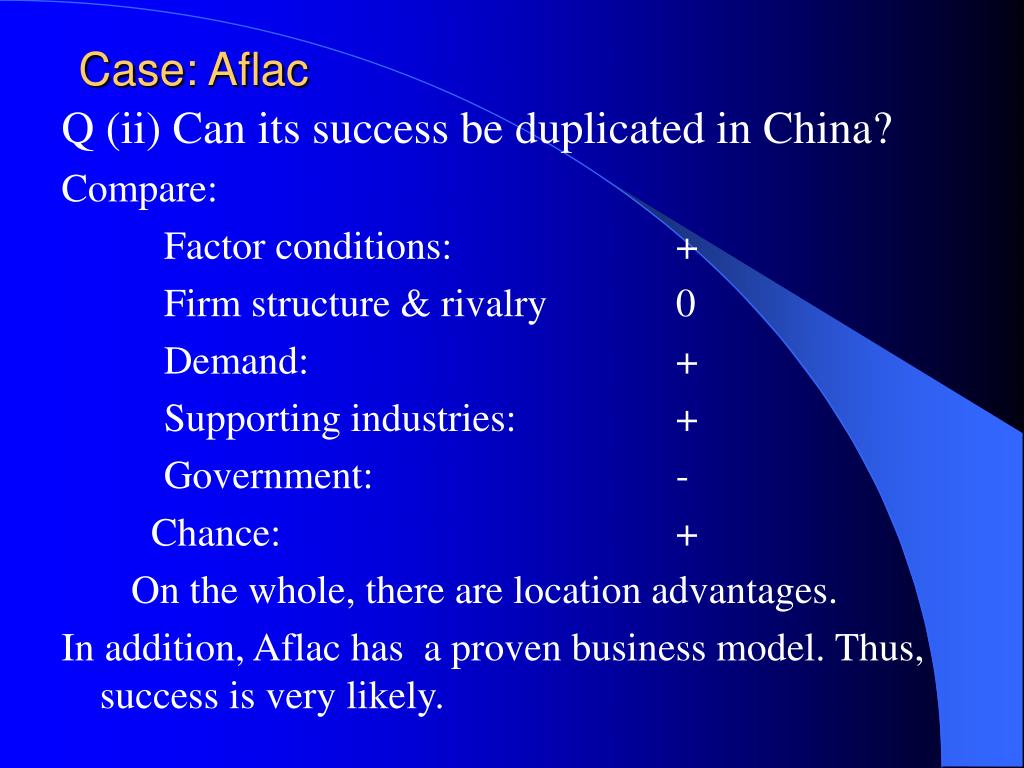 Case: Aflac

Q (ii) Can its success be duplicated in China?

Compare:

Factor conditions: +

Firm structure & rivalry 0

Demand: +

Supporting industries: +

Government: -

Chance: +

On the whole, there are location advantages.

In addition, Aflac has a proven business model. Thus, success is very likely.